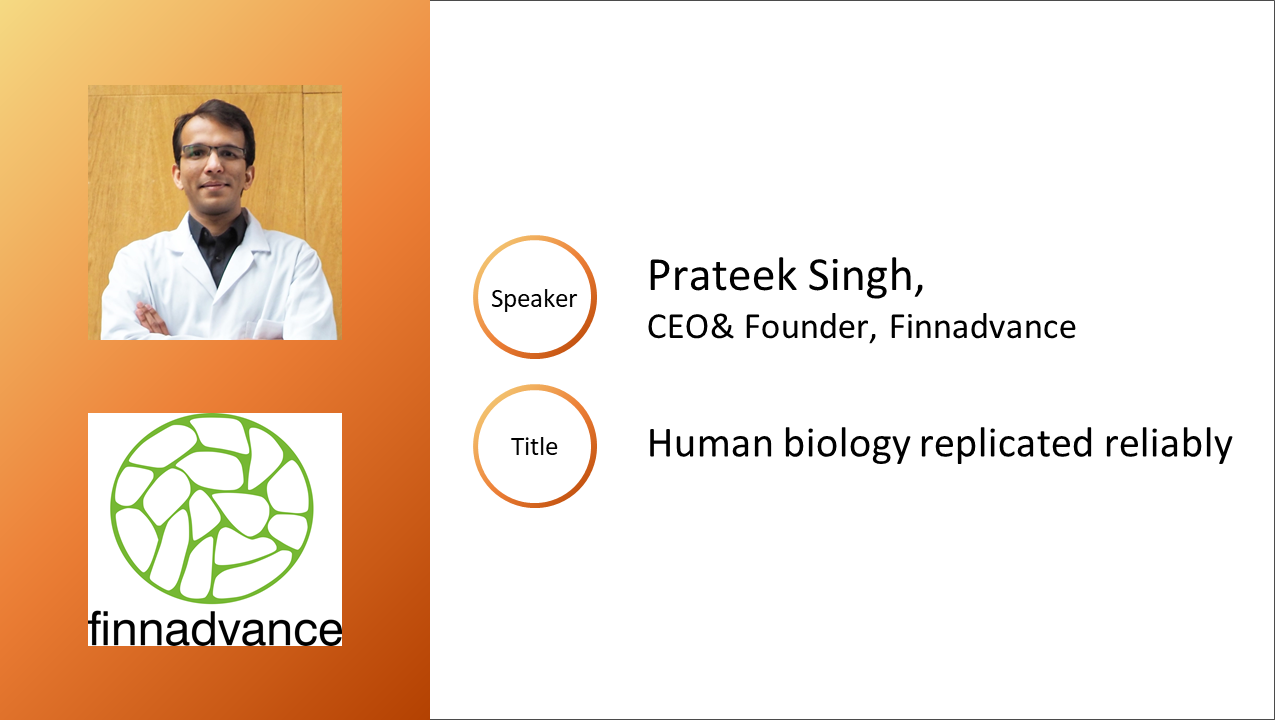 finnadvance

Speaker

Prateek Singh,
CEO& Founder, Finnadvance

Title

Human biology replicated reliably